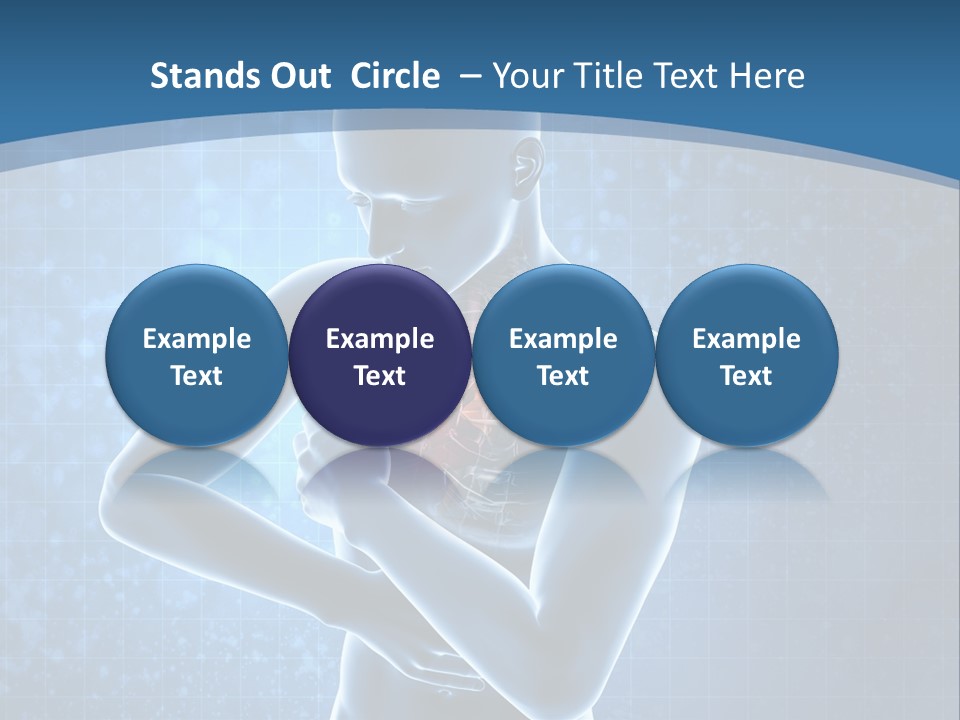 Stands Out Circle – Your Title Text Here

Example Text

Example Text

Example Text

Example Text